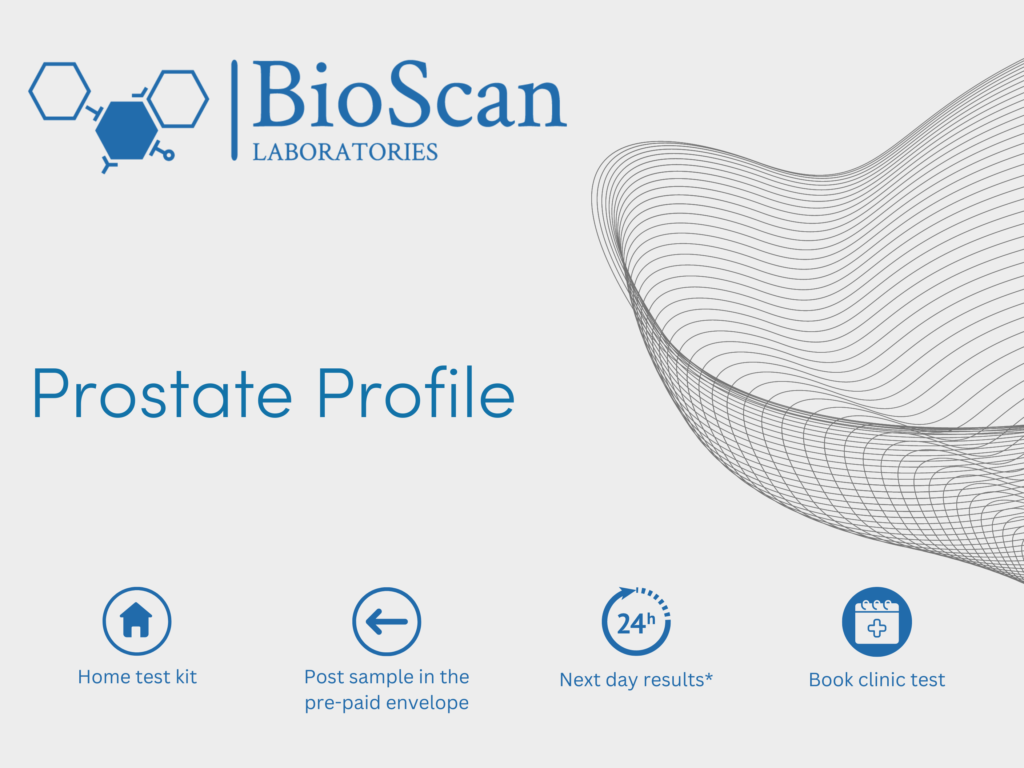 BioScan
LABORATORIES

Prostate Profile

Home test kit

Post sample in the pre-paid envelope

24h

Next day results*

Book clinic test